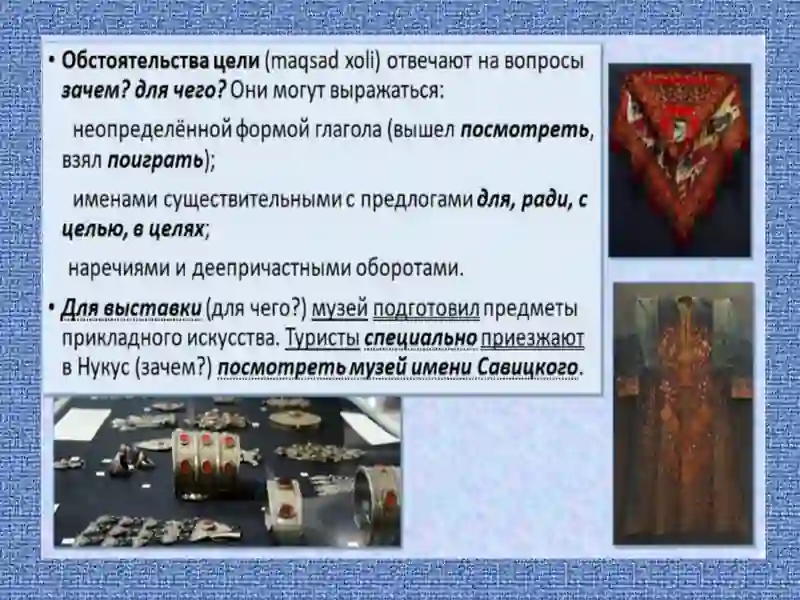 • Обстоятельства цели (maqsad xoli) отвечают на вопросы зачем? для чего? Они могут выражаться:

неопределённой формой глагола (вышел посмотреть, взял поиграть);

именами существительными с предлогами для, ради, с целью, в целях;

наречиями и деепричастными оборотами.

• Для выставки (для чего?) музей подготовил предметы прикладного искусства. Туристы специально приезжают в Нукус (зачем?) посмотреть музей имени Савицкого.